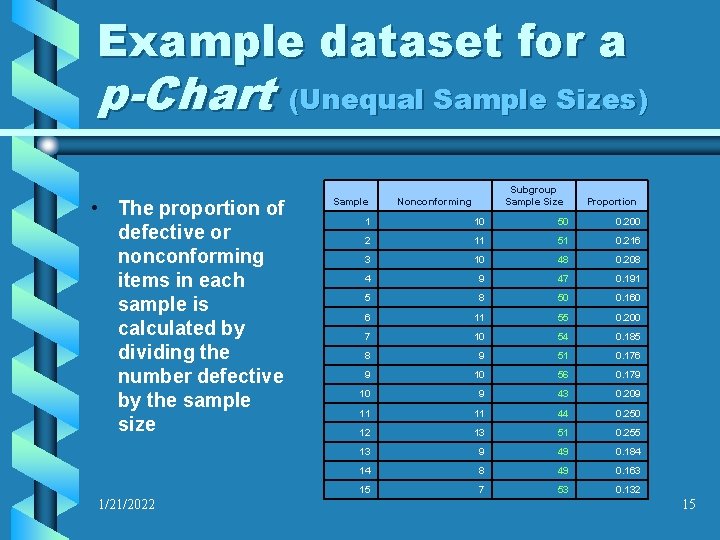 Example dataset for a p-Chart (Unequal Sample Sizes)

• The proportion of defective or nonconforming items in each sample is calculated by dividing the number defective by the sample size

| Sample | Nonconforming | Subgroup Sample Size | Proportion |
|---|---|---|---|
| 1 | 10 | 50 | 0.200 |
| 2 | 11 | 51 | 0.216 |
| 3 | 10 | 48 | 0.208 |
| 4 | 9 | 47 | 0.191 |
| 5 | 8 | 50 | 0.160 |
| 6 | 11 | 55 | 0.200 |
| 7 | 10 | 54 | 0.185 |
| 8 | 9 | 51 | 0.176 |
| 9 | 10 | 56 | 0.179 |
| 10 | 9 | 43 | 0.209 |
| 11 | 11 | 44 | 0.250 |
| 12 | 13 | 51 | 0.255 |
| 13 | 9 | 49 | 0.184 |
| 14 | 8 | 49 | 0.163 |
| 15 | 7 | 53 | 0.132 |

1/21/2022

15